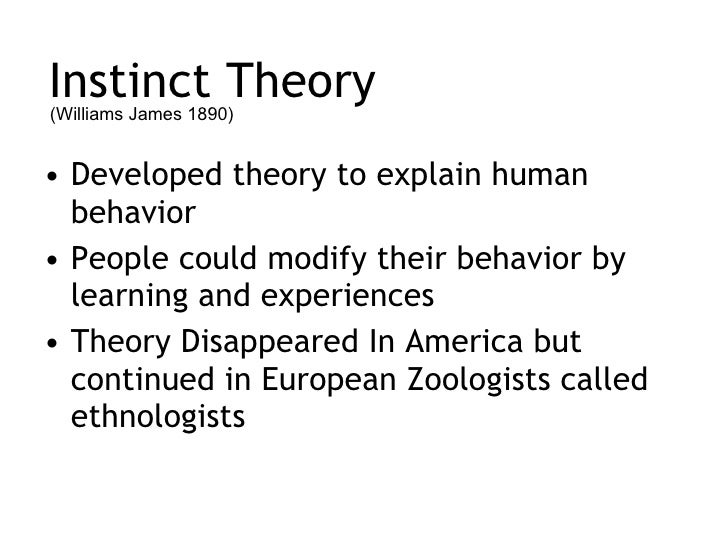 Instinct Theory
(Williams James 1890)

• Developed theory to explain human behavior
• People could modify their behavior by learning and experiences
• Theory Disappeared In America but continued in European Zoologists called ethnologists